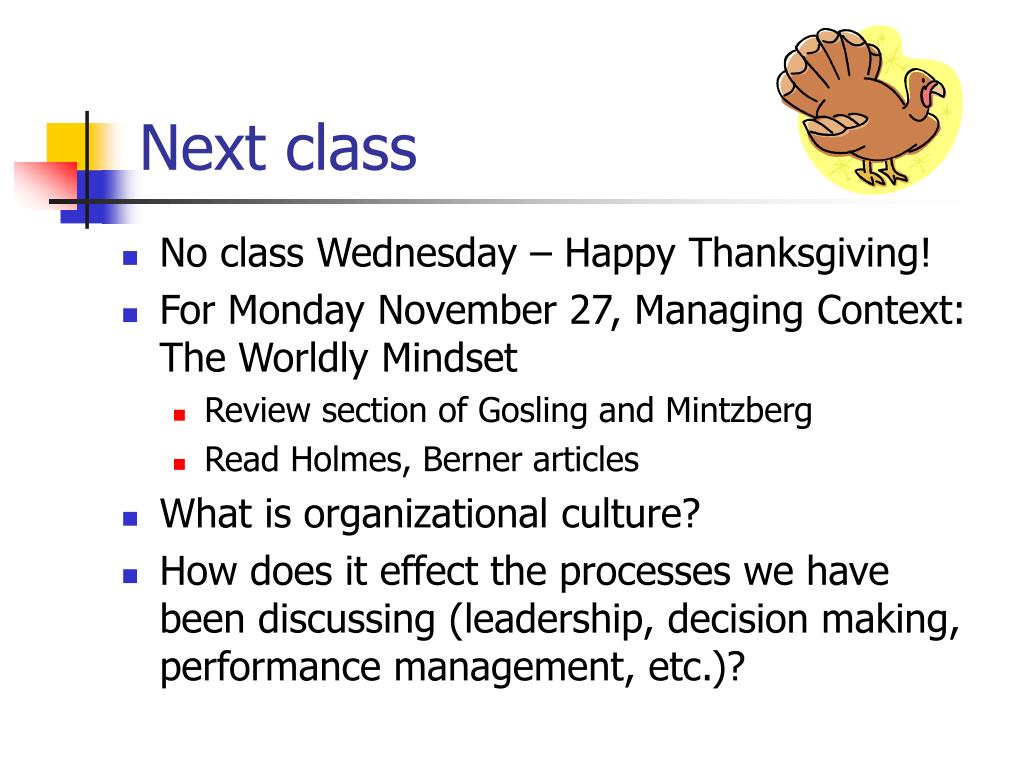 Next class

- No class Wednesday – Happy Thanksgiving!
- For Monday November 27, Managing Context: The Worldly Mindset
  - Review section of Gosling and Mintzberg
  - Read Holmes, Berner articles
- What is organizational culture?
- How does it effect the processes we have been discussing (leadership, decision making, performance management, etc.)?